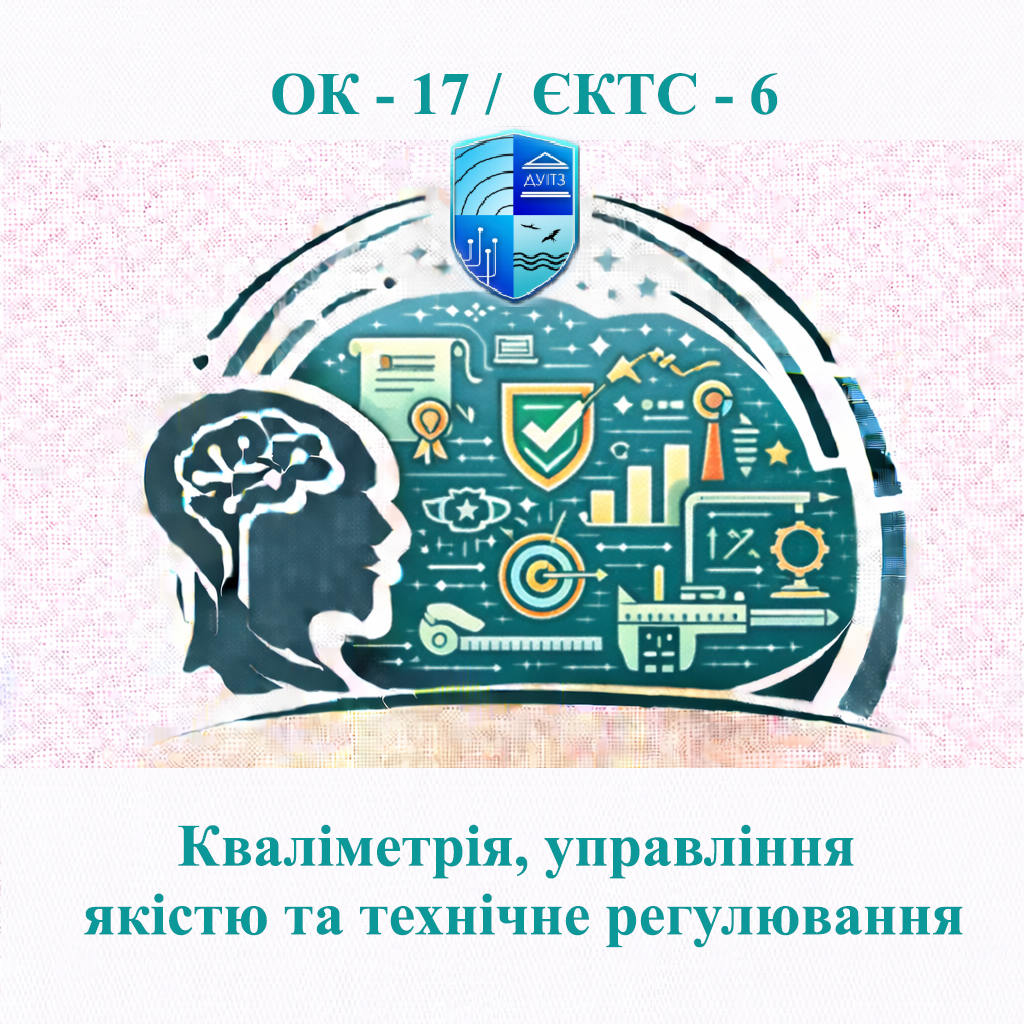 ОК - 17 / ЄКТС - 6

ДУІТЗ

Кваліметрія, управління якістю та технічне регулювання